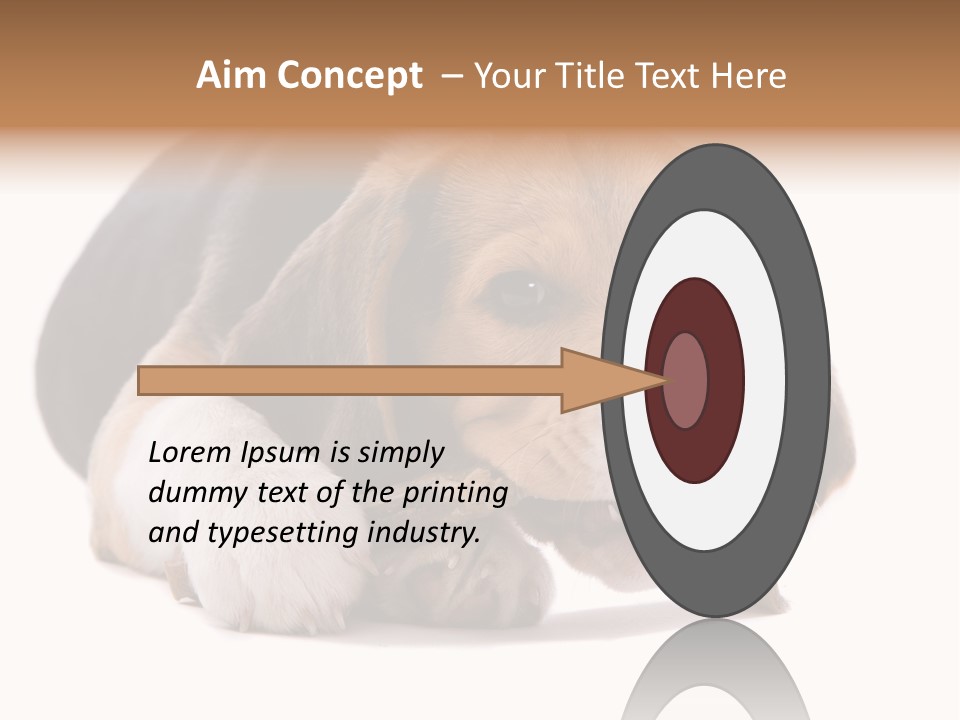 Aim Concept – Your Title Text Here

Lorem Ipsum is simply dummy text of the printing and typesetting industry.